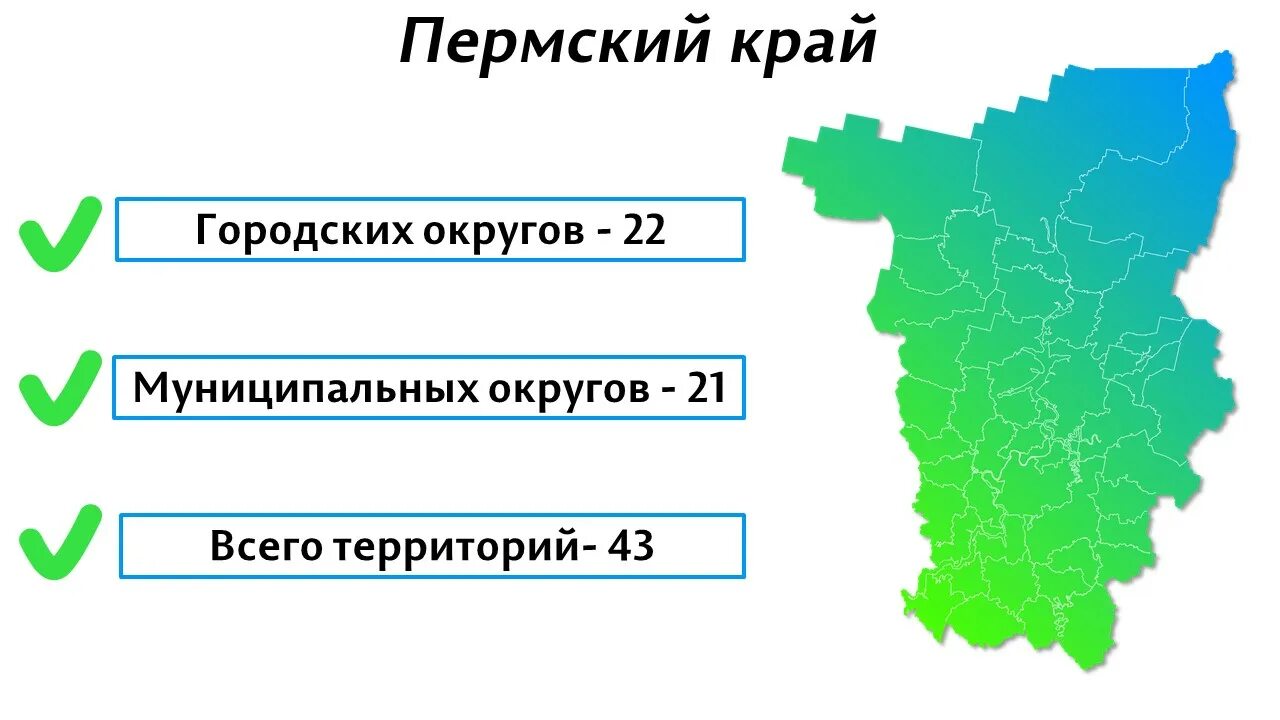 Пермский край

Городских округов - 22

Муниципальных округов - 21

Всего территорий- 43